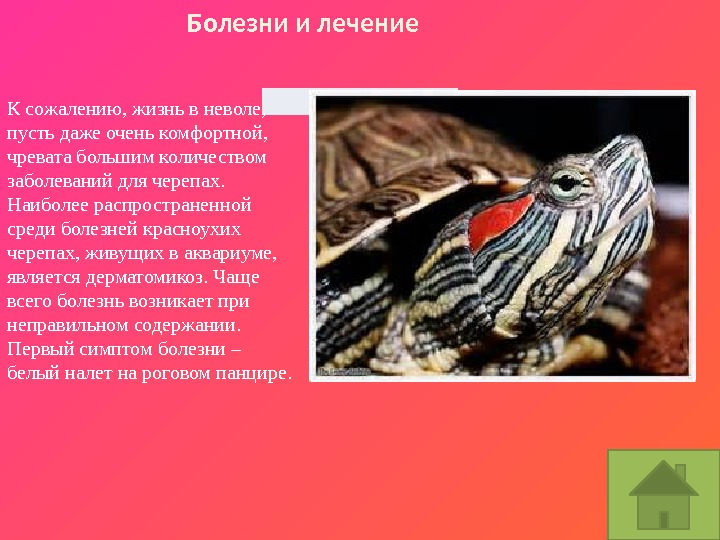 Болезни и лечение

К сожалению, жизнь в неволе, пусть даже очень комфортной, чревата большим количеством заболеваний для черепах. Наиболее распространенной среди болезней красноухих черепах, живущих в аквариуме, является дерматомикоз. Чаще всего болезнь возникает при неправильном содержании. Первый симптом болезни – белый налет на роговом панцире.